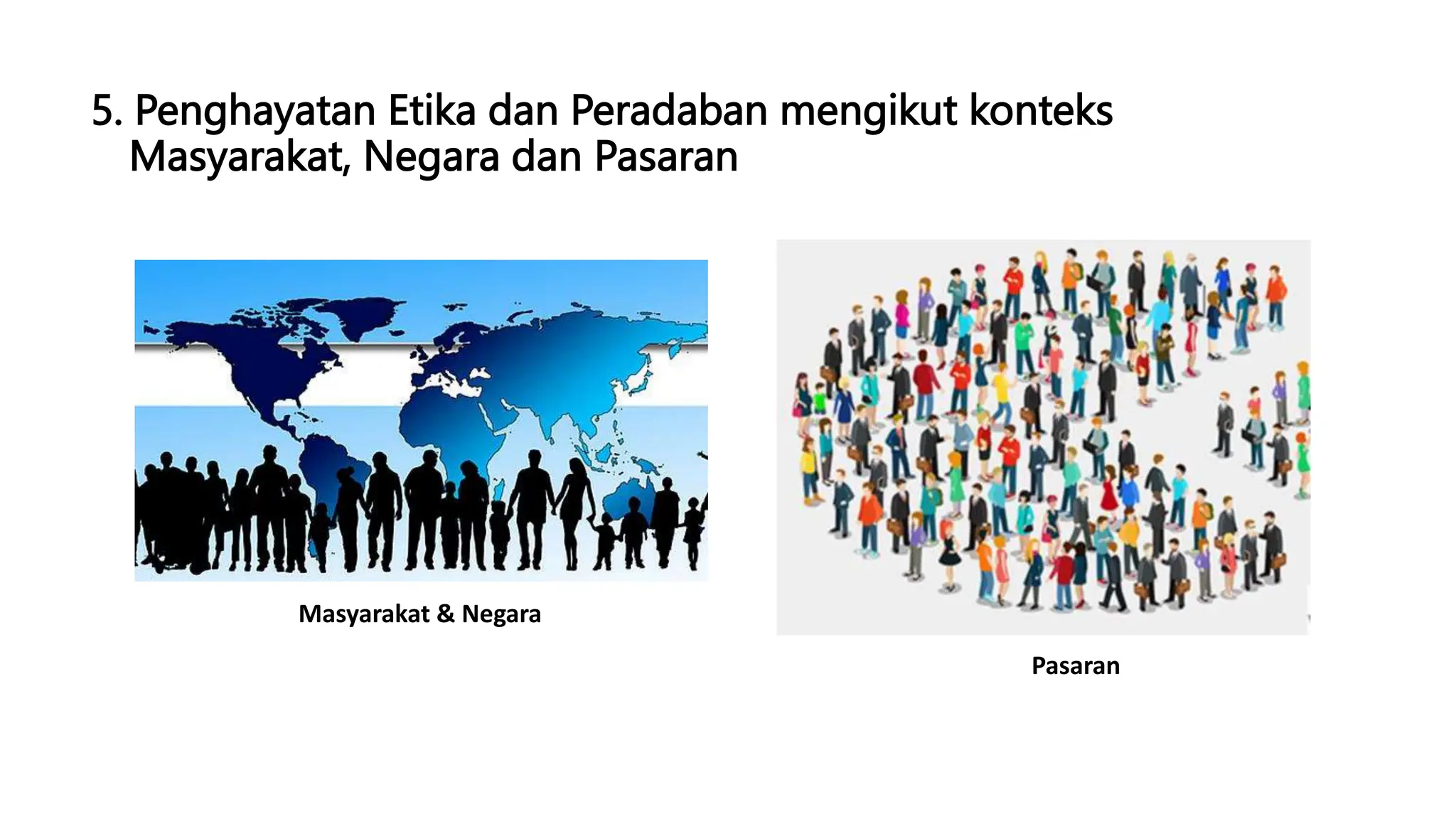 5. Penghayatan Etika dan Peradaban mengikut konteks Masyarakat, Negara dan Pasaran

Masyarakat & Negara

Pasaran